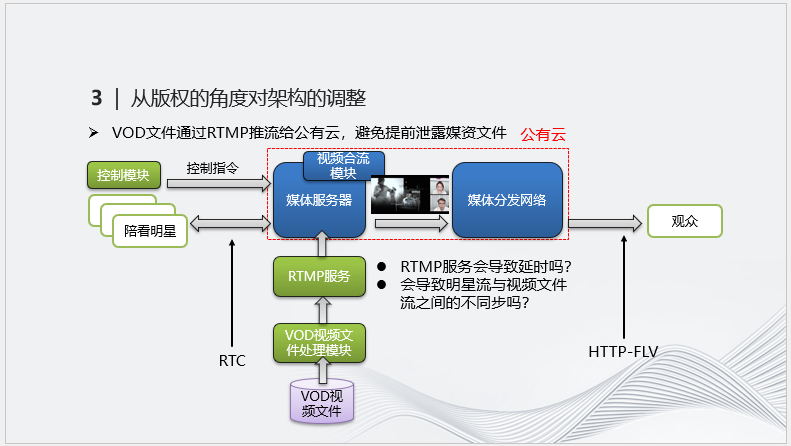 3 | 从版权的角度对架构的调整

➢ VOD文件通过RTMP推流给公有云，避免提前泄露媒资文件 公有云

控制模块

控制指令

陪看明星

视频合流模块

媒体服务器

媒体分发网络

观众

RTMP服务

● RTMP服务会导致延时吗？
● 会导致明星流与视频文件流之间的不同步吗？

VOD视频文件处理模块

VOD视频文件

RTC

HTTP-FLV